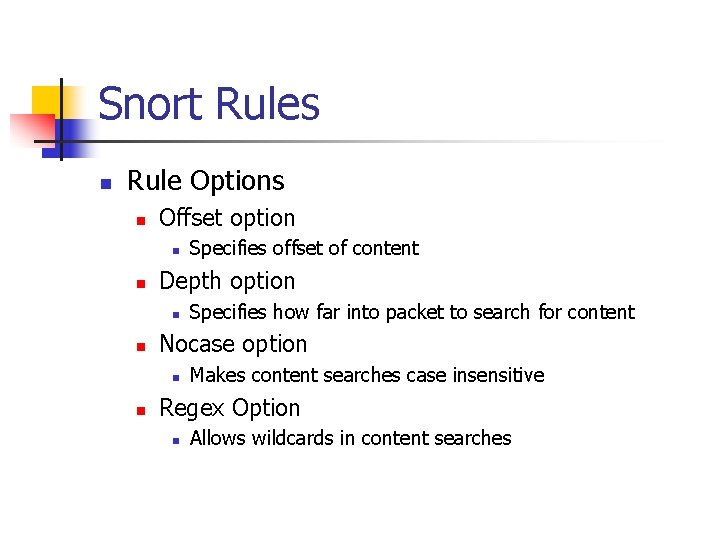 Snort Rules

Rule Options

Offset option

Specifies offset of content

Depth option

Specifies how far into packet to search for content

Nocase option

Makes content searches case insensitive

Regex Option

Allows wildcards in content searches